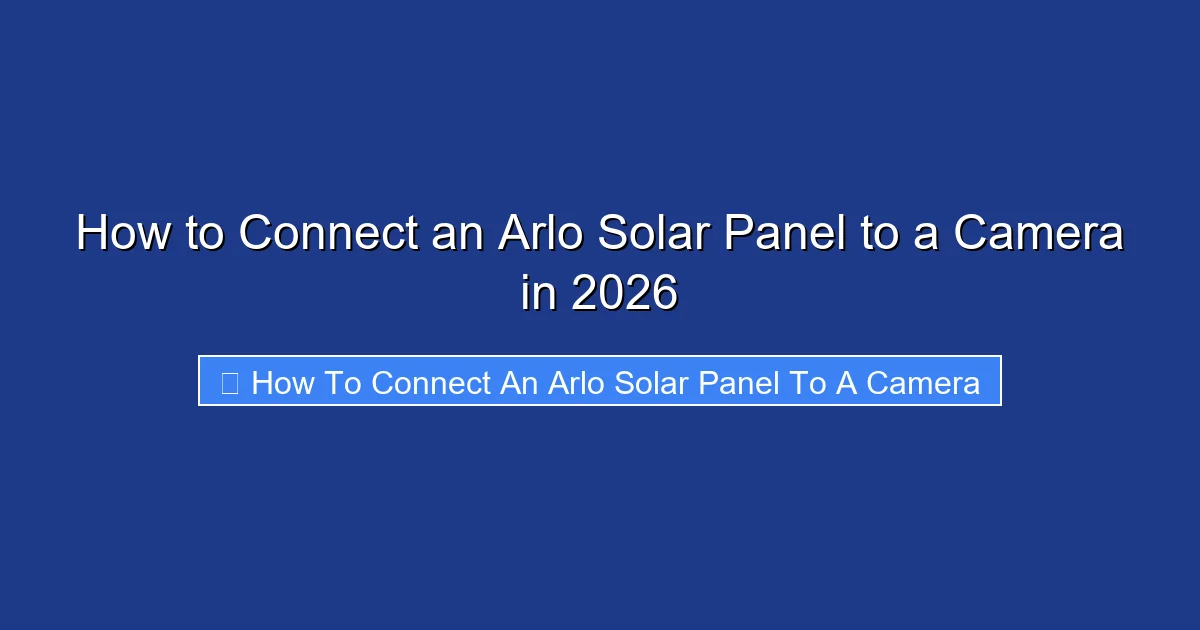 How to Connect an Arlo Solar Panel to a Camera in 2026

 How To Connect An Arlo Solar Panel To A Camera